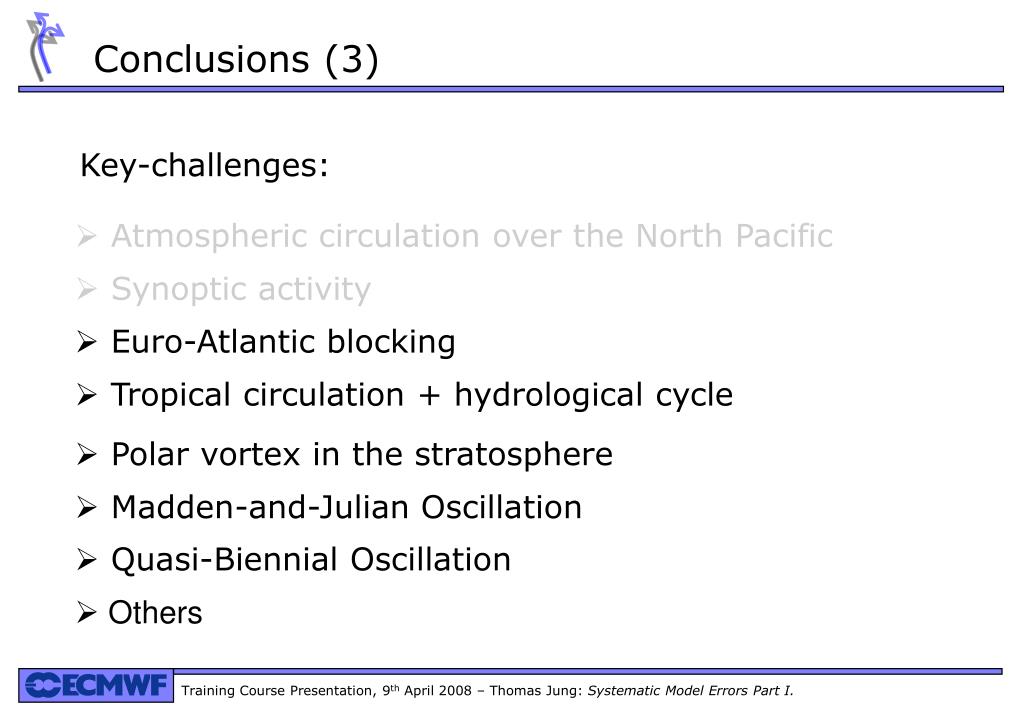 Conclusions (3)

Key-challenges:

➢ Atmospheric circulation over the North Pacific
➢ Synoptic activity
➢ Euro-Atlantic blocking
➢ Tropical circulation + hydrological cycle
➢ Polar vortex in the stratosphere
➢ Madden-and-Julian Oscillation
➢ Quasi-Biennial Oscillation
➢ Others

ECMWF Training Course Presentation, 9th April 2008 – Thomas Jung: Systematic Model Errors Part I.